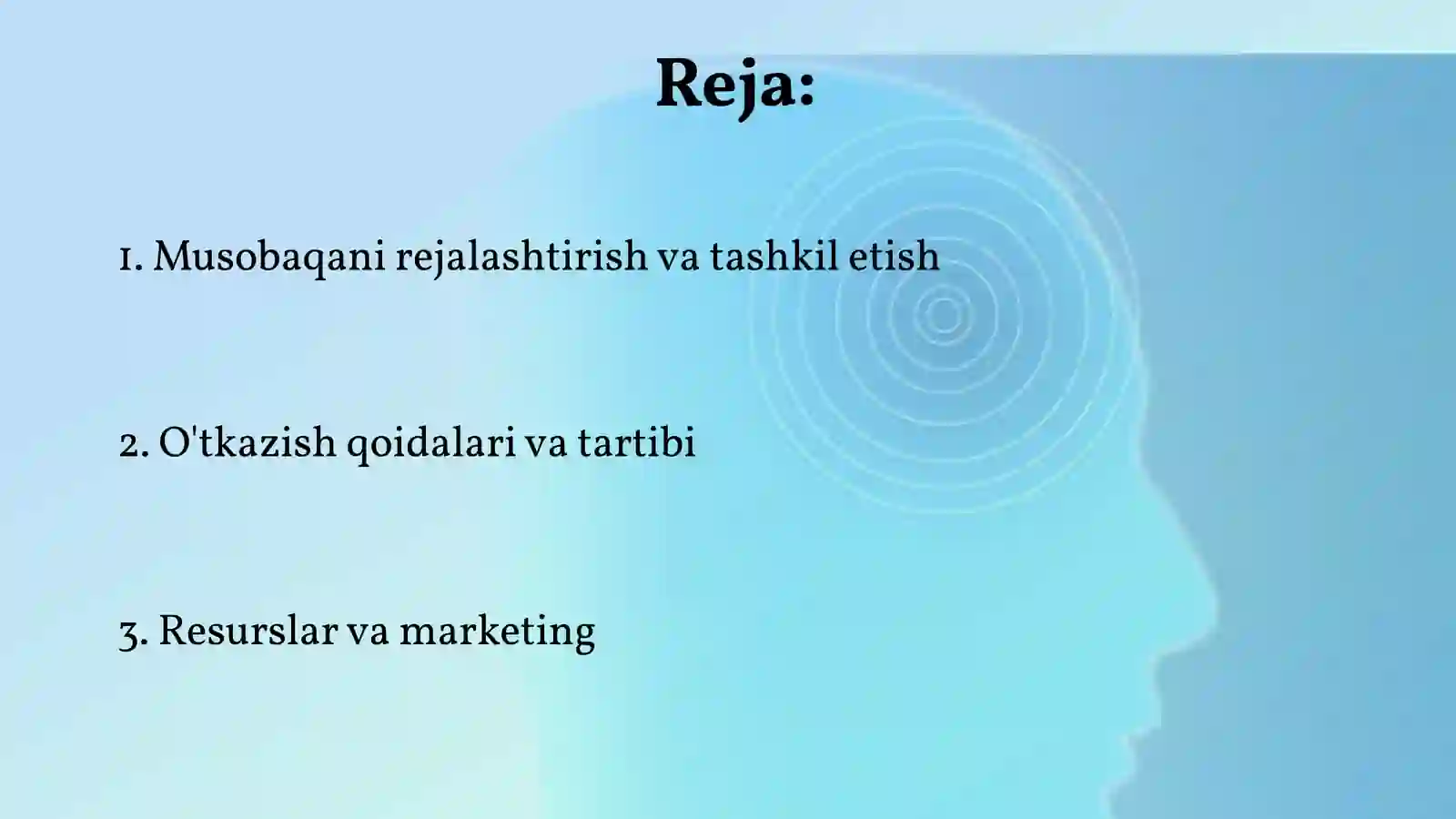 Reja:

1. Musobaqani rejalashtirish va tashkil etish

2. O'tkazish qoidalari va tartibi

3. Resurslar va marketing